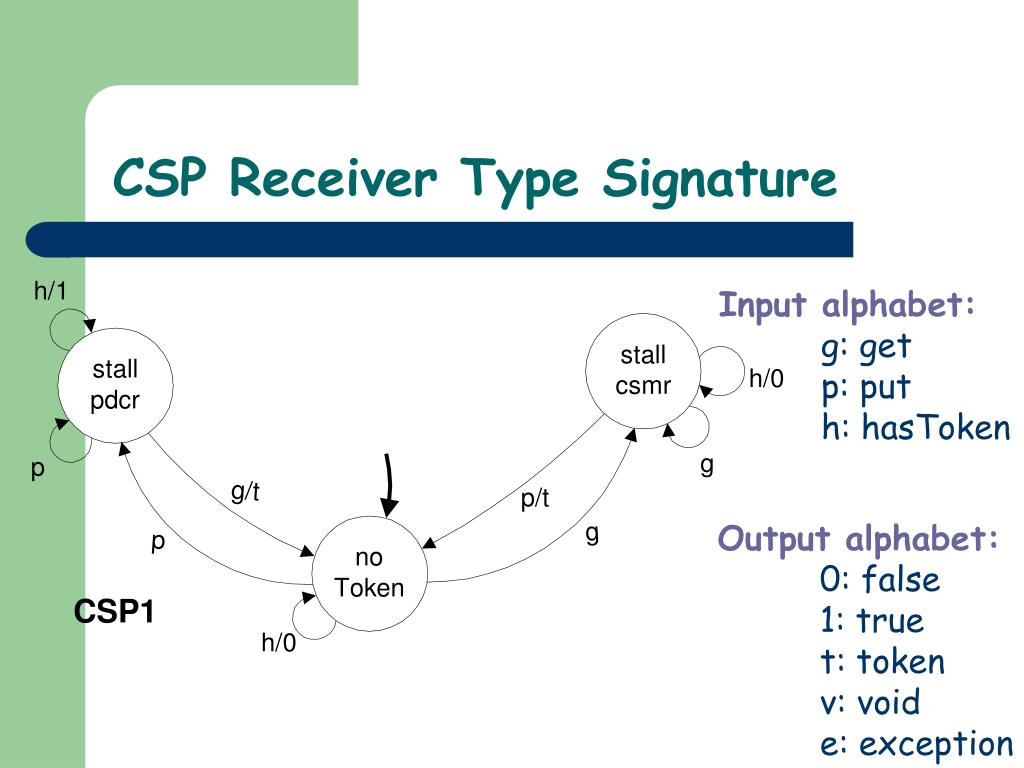 CSP Receiver Type Signature

h/1

stall pdcr

p

g/t

p

no Token

h/0

CSP1

p/t

g

stall csmr

h/0

g

Input alphabet:
g: get
p: put
h: hasToken

Output alphabet:
0: false
1: true
t: token
v: void
e: exception